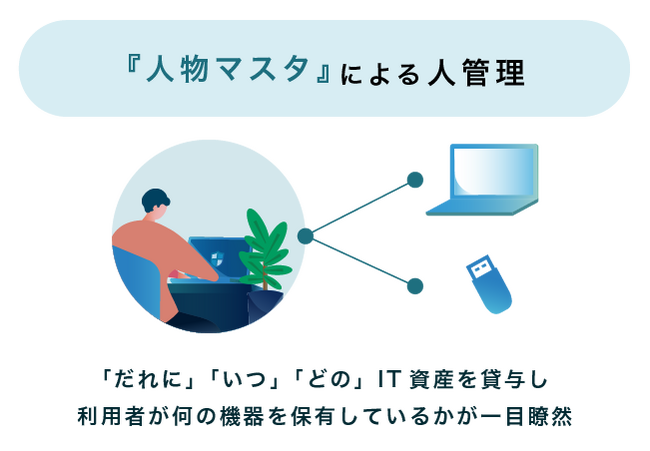 『人物マスタ』による人管理

「だれに」「いつ」「どの」IT 資産を貸与し
利用者が何の機器を保有しているかが一目瞭然